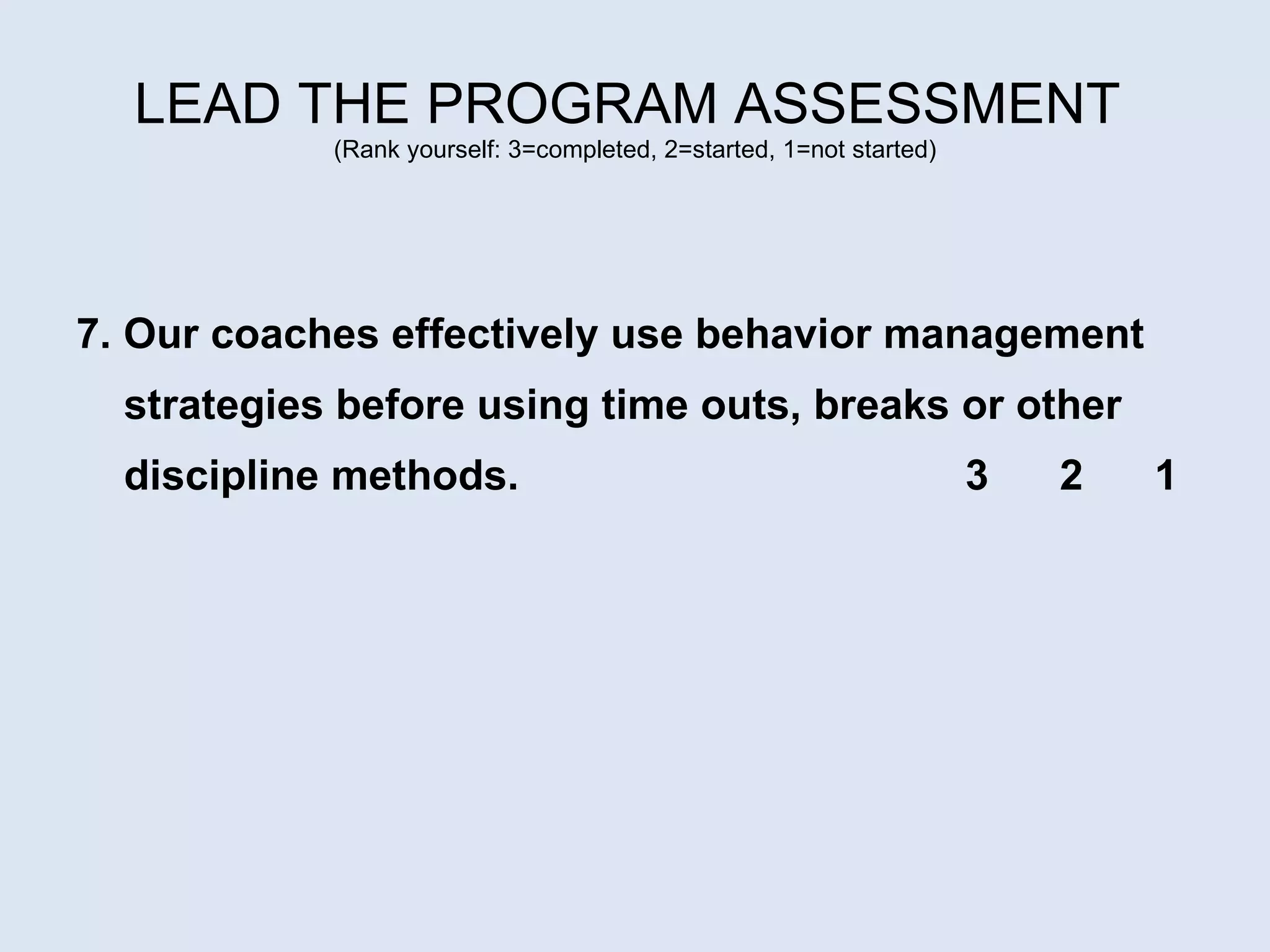 LEAD THE PROGRAM ASSESSMENT
(Rank yourself: 3=completed, 2=started, 1=not started)

7. Our coaches effectively use behavior management strategies before using time outs, breaks or other discipline methods. 3 2 1